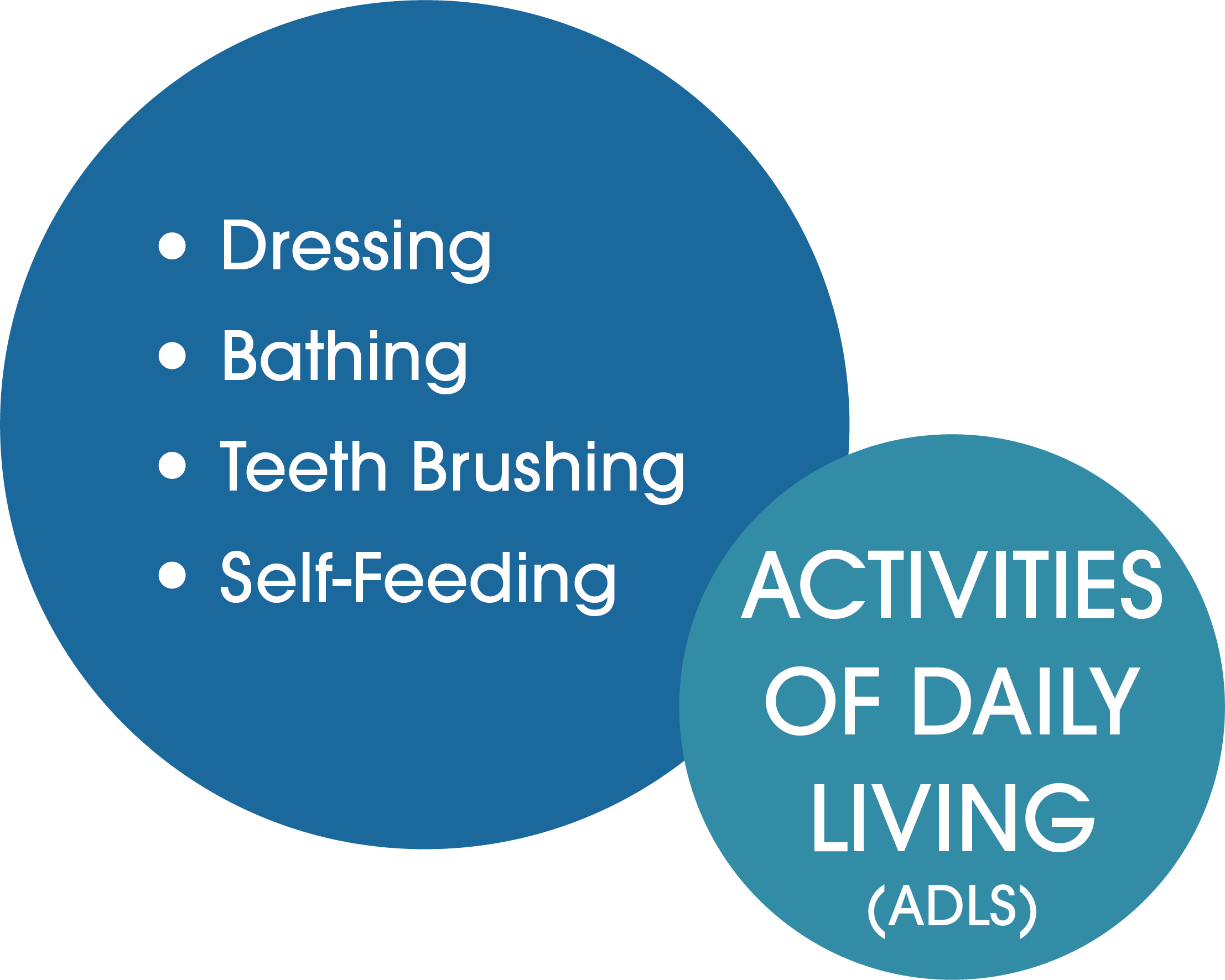 • Dressing
• Bathing
• Teeth Brushing
• Self-Feeding

ACTIVITIES OF DAILY LIVING (ADLS)